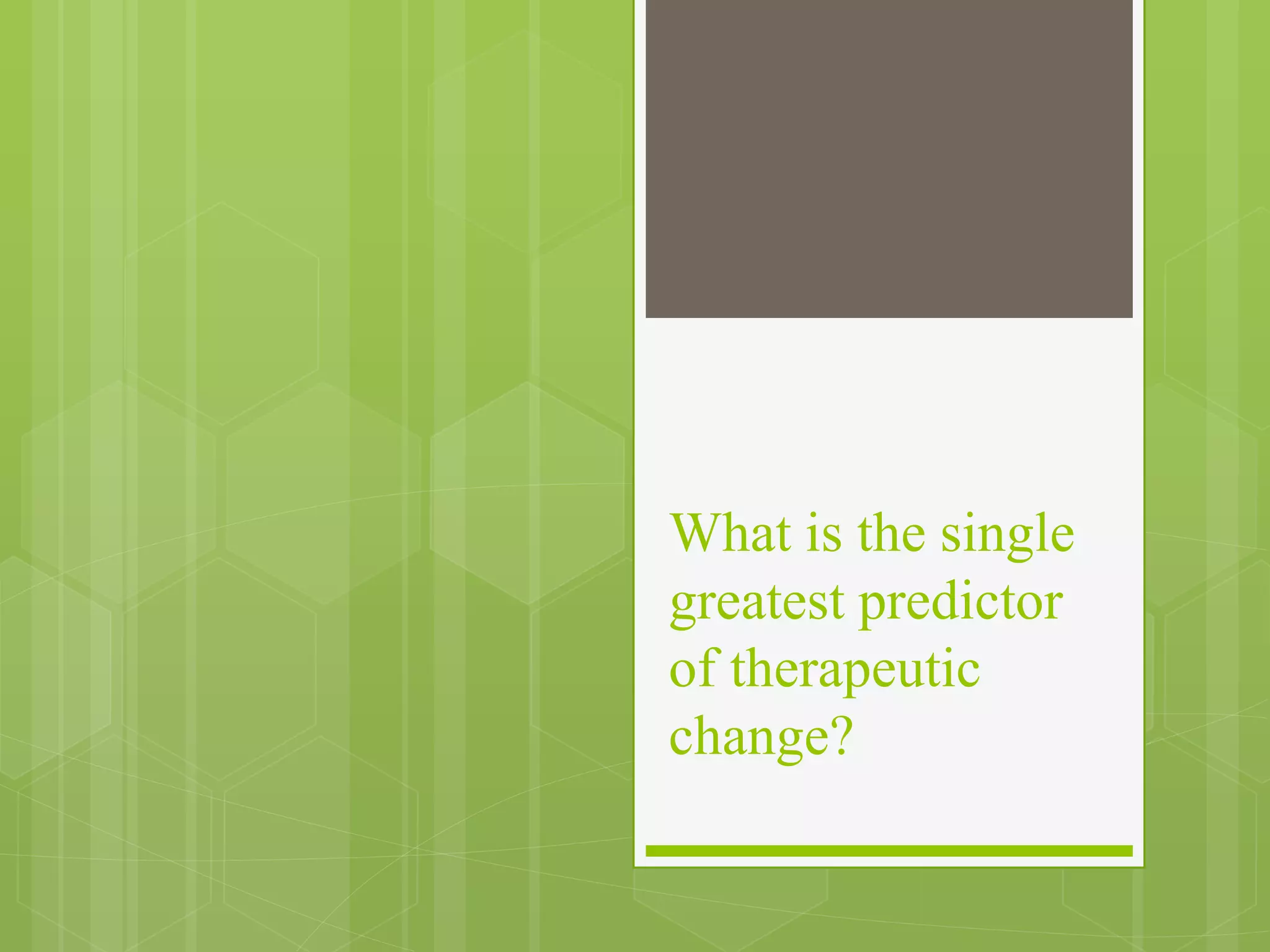 What is the single greatest predictor of therapeutic change?